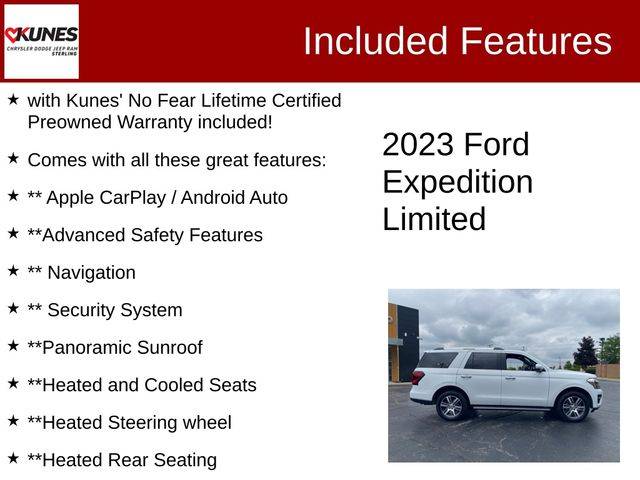 KUNES
CHRYSLER DODGE JEEP RAM
STERLING

Included Features

★ with Kunes' No Fear Lifetime Certified Preowned Warranty included!

★ Comes with all these great features:

★ ** Apple CarPlay / Android Auto

★ **Advanced Safety Features

★ ** Navigation

★ ** Security System

★ **Panoramic Sunroof

★ **Heated and Cooled Seats

★ **Heated Steering wheel

★ **Heated Rear Seating

2023 Ford Expedition Limited